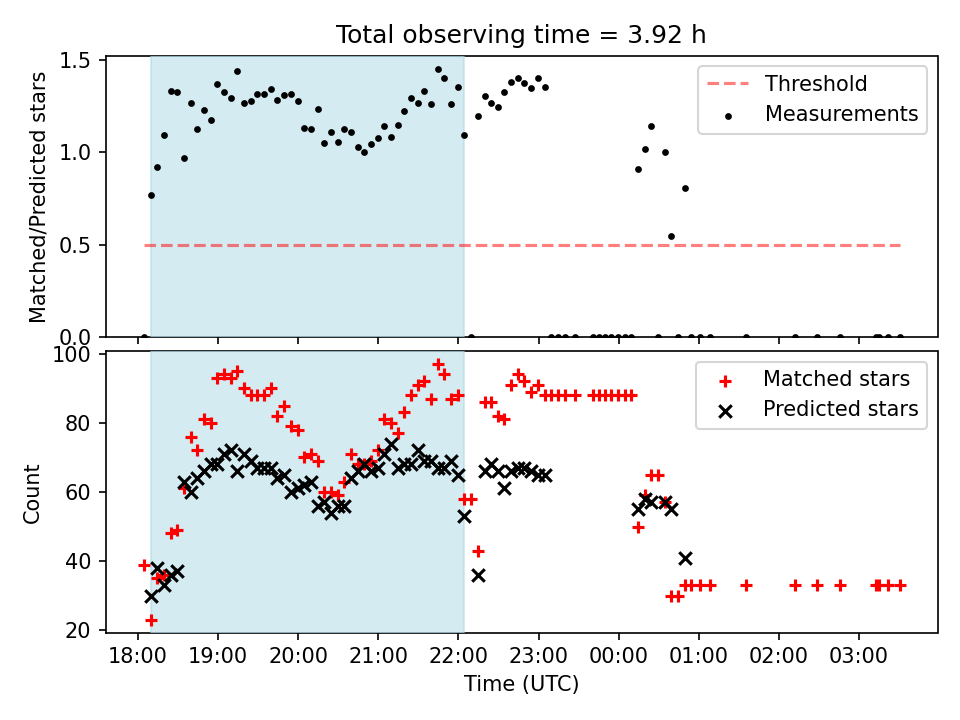 Total observing time = 3.92 h

Matched/Predicted stars

1.5
1.0
0.5
0.0

Threshold
Measurements

Count

100
80
60
40
20

Matched stars
Predicted stars

18:00 19:00 20:00 21:00 22:00 23:00 00:00 01:00 02:00 03:00

Time (UTC)